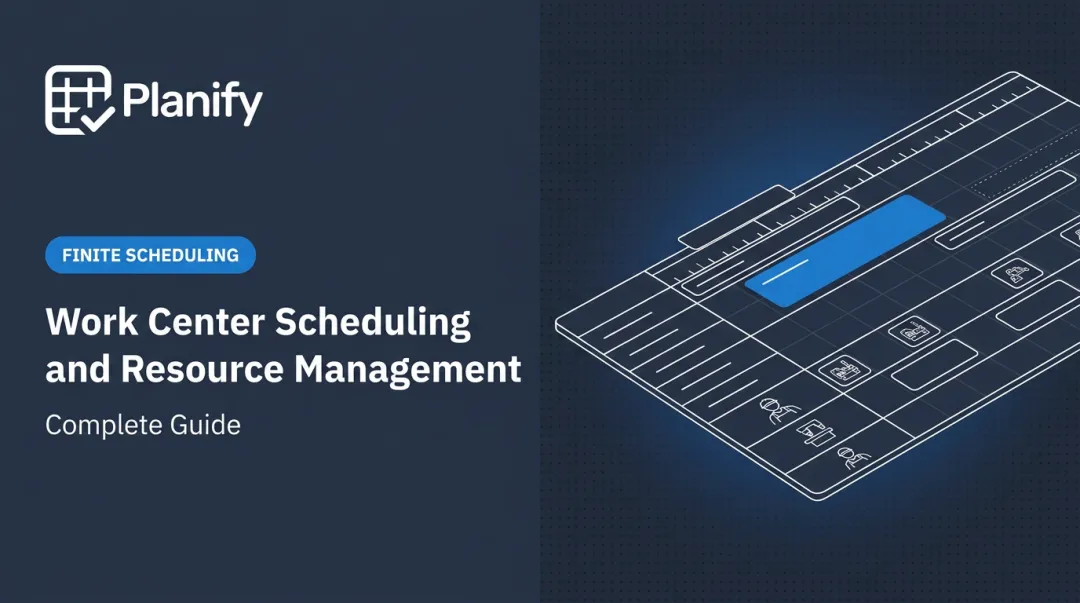 Planify

FINITE SCHEDULING

Work Center Scheduling and Resource Management

Complete Guide